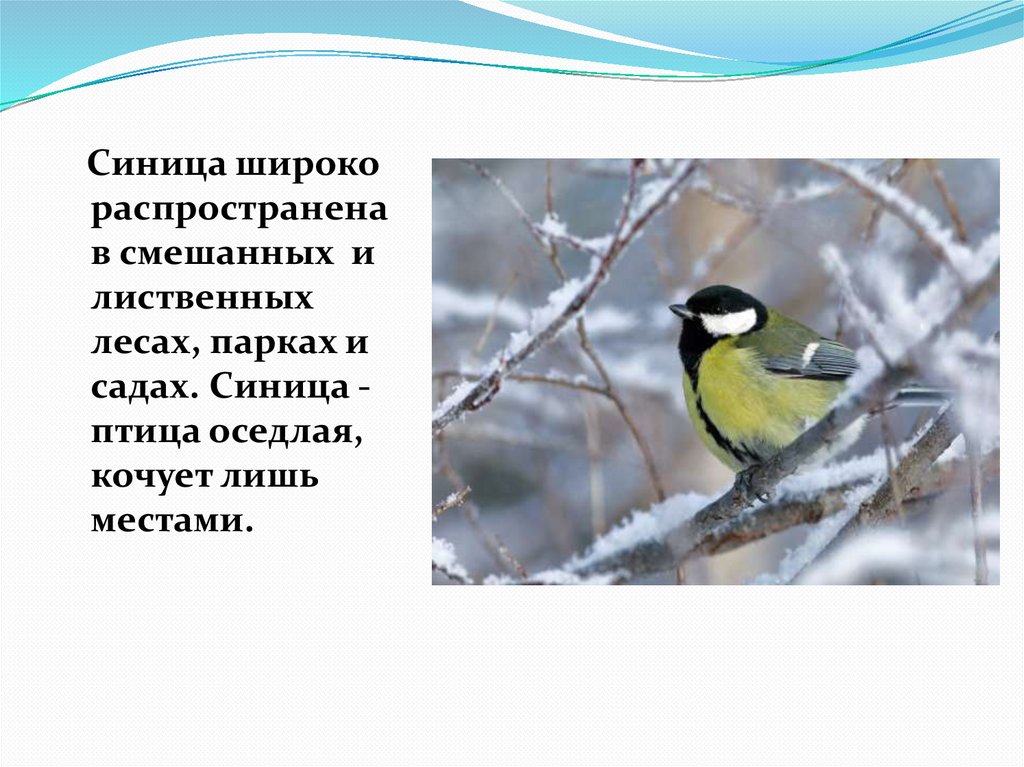 Синица широко распространена в смешанных и лиственных лесах, парках и садах. Синица - птица оседлая, кочует лишь местами.